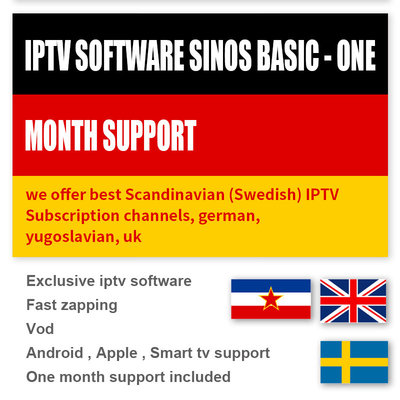 IPTV SOFTWARE SINOS BASIC - ONE MONTH SUPPORT

we offer best Scandinavian (Swedish) IPTV Subscription channels, german, yugoslavian, uk

Exclusive iptv software
Fast zapping
Vod
Android , Apple , Smart tv support
One month support included